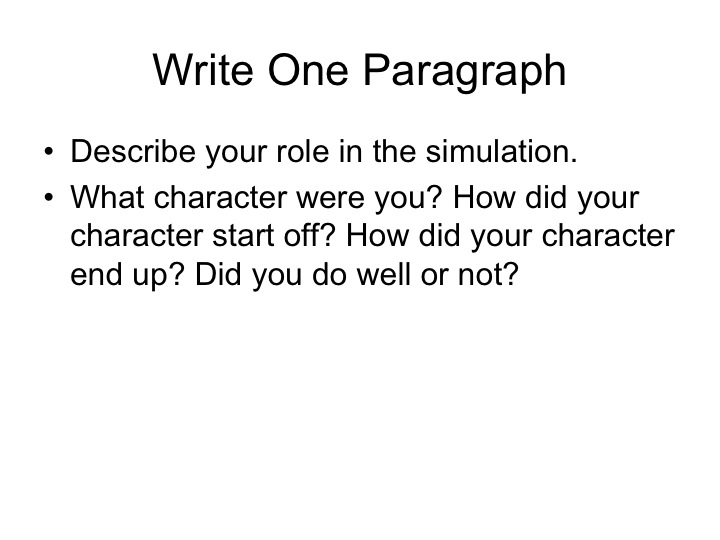 Write One Paragraph

• Describe your role in the simulation.
• What character were you? How did your character start off? How did your character end up? Did you do well or not?